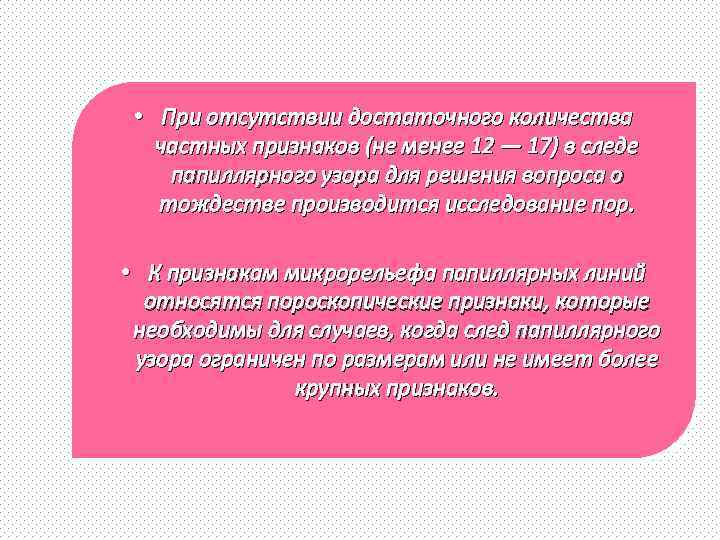 • При отсутствии достаточного количества частных признаков (не менее 12 — 17) в следе папиллярного узора для решения вопроса о тождестве производится исследование пор.

• К признакам микрорельефа папиллярных линий относятся пороскопические признаки, которые необходимы для случаев, когда след папиллярного узора ограничен по размерам или не имеет более крупных признаков.